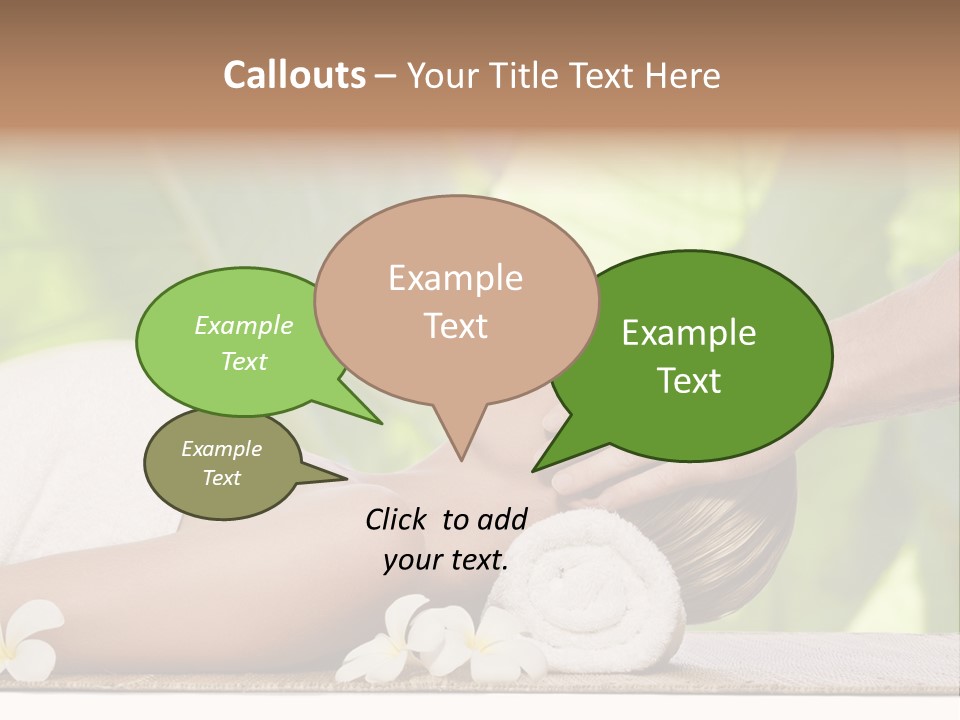 Callouts – Your Title Text Here

Example Text

Example Text

Example Text

Example Text

Click to add your text.